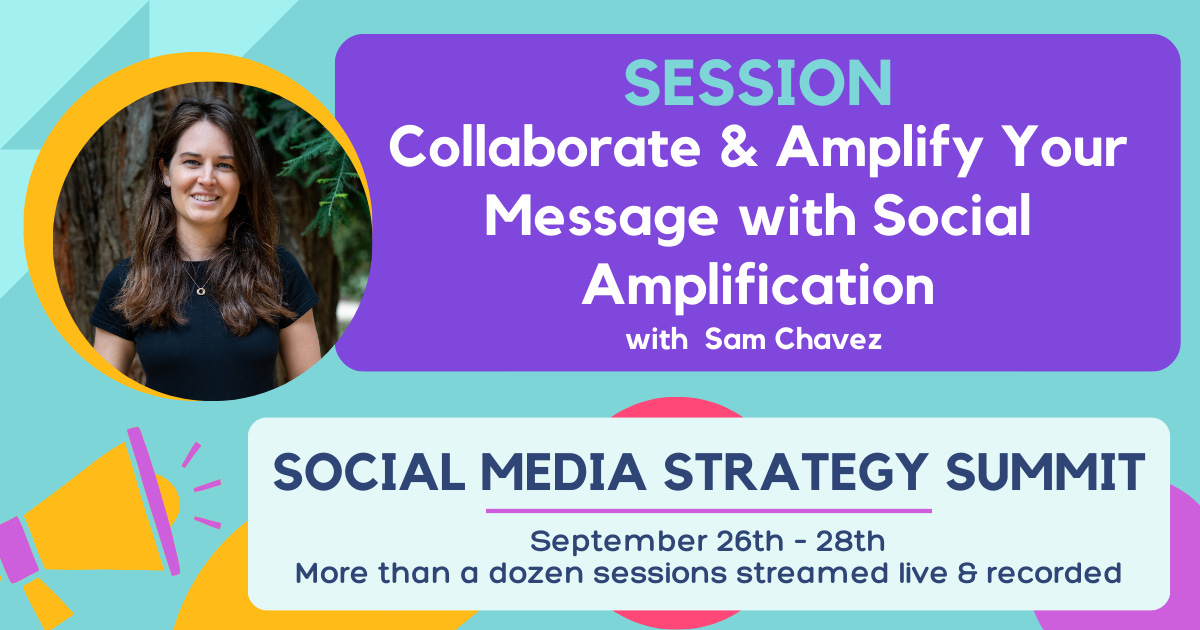 SESSION
Collaborate & Amplify Your Message with Social Amplification
with Sam Chavez

SOCIAL MEDIA STRATEGY SUMMIT
September 26th - 28th
More than a dozen sessions streamed live & recorded